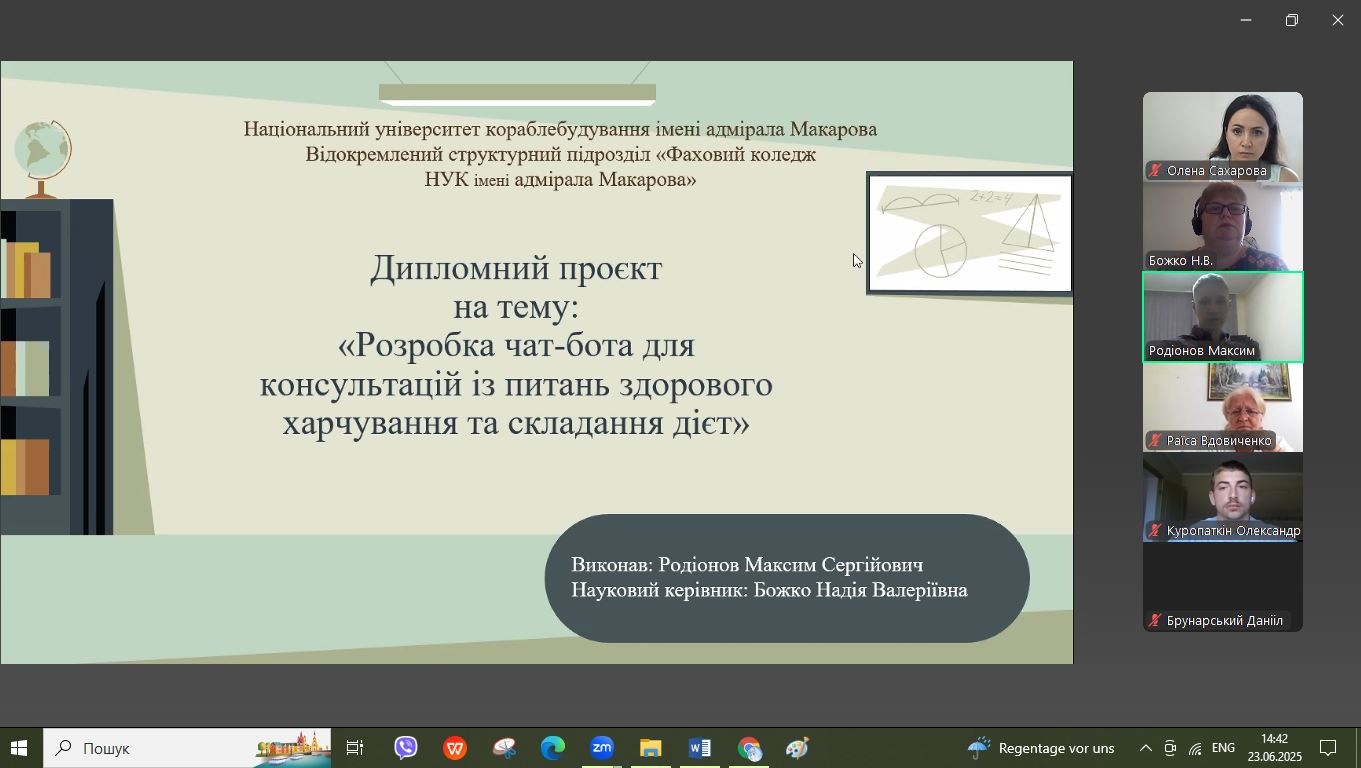 Національний університет кораблебудування імені адмірала Макарова
Відокремлений структурний підрозділ «Фаховий коледж
НУК імені адмірала Макарова»

$2+2=4$

Дипломний проєкт
на тему:
«Розробка чат-бота для
консультацій із питань здорового
харчування та складання дієт»

Виконав: Родіонов Максим Сергійович
Науковий керівник: Божко Надія Валеріївна

Олена Сахарова
Божко Н.В.
Родіонов Максим
Раїса Вдовиченко
Куропаткін Олександр
Брунарський Даніїл

Пошук
Regentage vor uns
ENG
14:42
23.06.2025